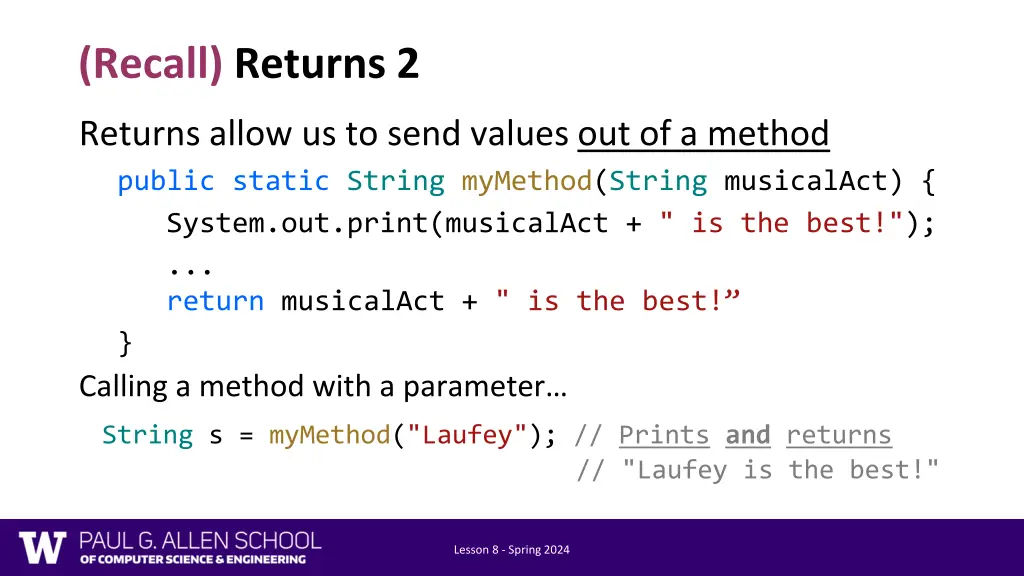 (Recall) Returns 2

Returns allow us to send values out of a method

public static String myMethod(String musicalAct) {
System.out.print(musicalAct + " is the best!");
...
return musicalAct + " is the best!”
}

Calling a method with a parameter…

String s = myMethod("Laufey"); // Prints and returns
// "Laufey is the best!"

W PAUL G. ALLEN SCHOOL OF COMPUTER SCIENCE & ENGINEERING

Lesson 8 - Spring 2024